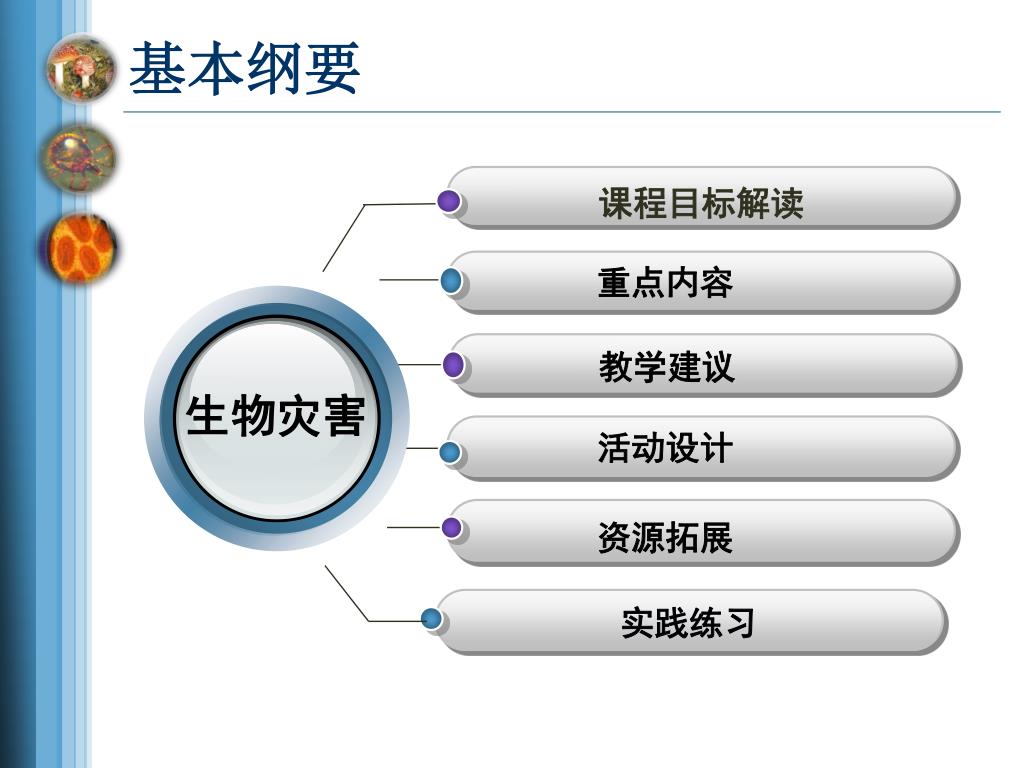 基本纲要

生物灾害

课程目标解读

重点内容

教学建议

活动设计

资源拓展

实践练习